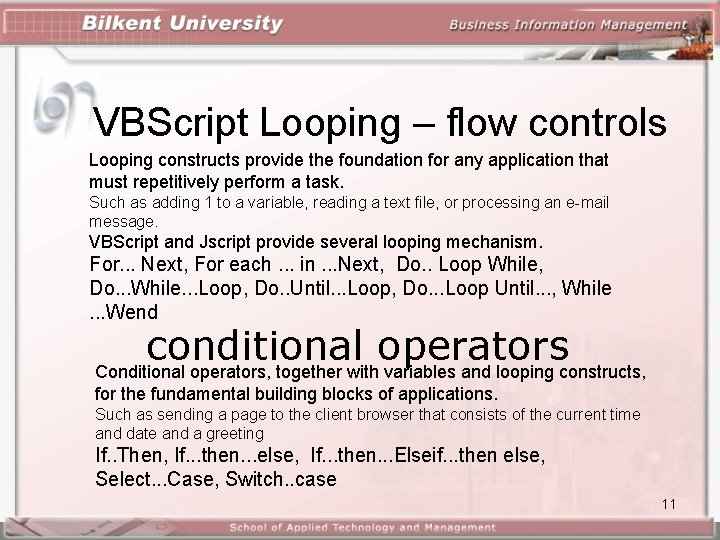 Bilkent University

Business Information Management

VBScript Looping – flow controls

Looping constructs provide the foundation for any application that must repetitively perform a task.

Such as adding 1 to a variable, reading a text file, or processing an e-mail message.

VBScript and Jscript provide several looping mechanism.

For... Next, For each ... in ...Next, Do.. Loop While, Do...While...Loop, Do..Until...Loop, Do...Loop Until..., While ...Wend

conditional operators

Conditional operators, together with variables and looping constructs, for the fundamental building blocks of applications.

Such as sending a page to the client browser that consists of the current time and date and a greeting

If..Then, If...then...else, If...then...Elseif...then else, Select...Case, Switch..case

11

School of Applied Technology and Management